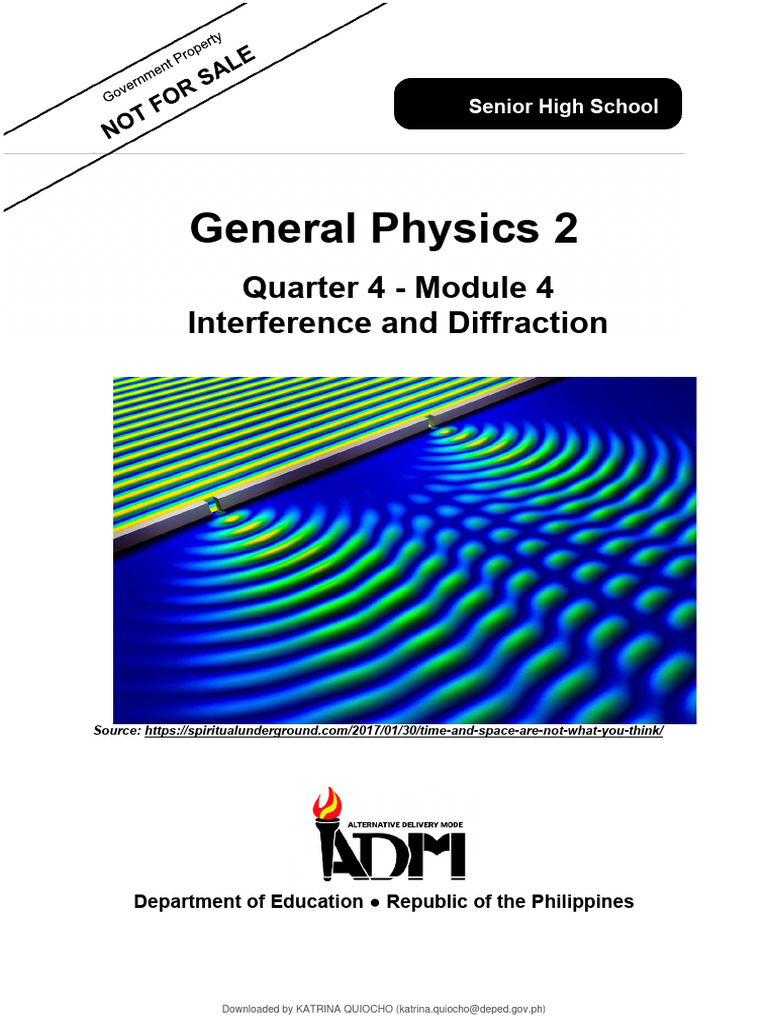 Government Property
NOT FOR SALE

Senior High School

General Physics 2

Quarter 4 - Module 4
Interference and Diffraction

Source: https://spiritualunderground.com/2017/01/30/time-and-space-are-not-what-you-think/

ALTERNATIVE DELIVERY MODE
ADM

Department of Education ● Republic of the Philippines

Downloaded by KATRINA QUIOCHO (katrina.quiocho@deped.gov.ph)